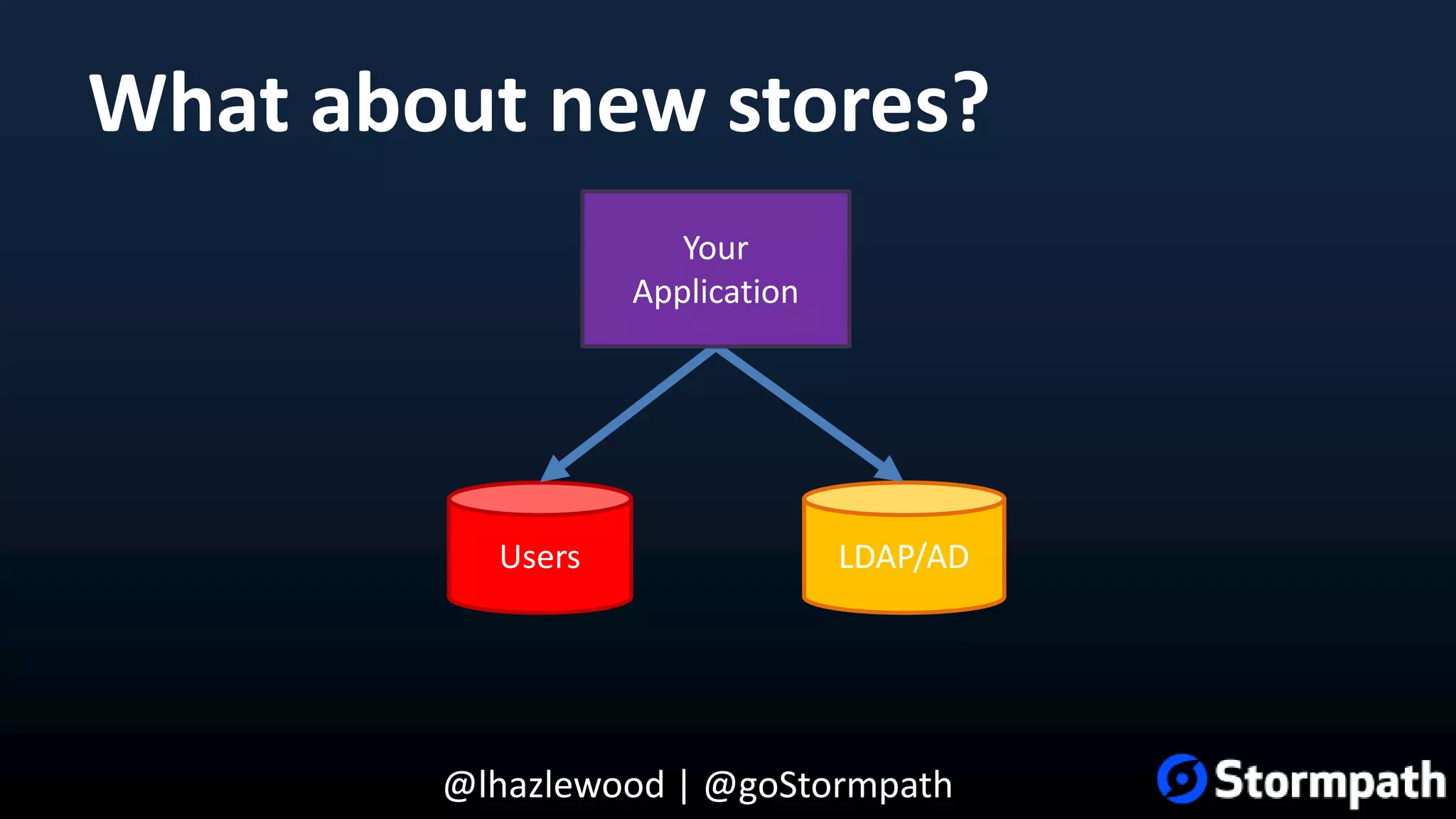 What about new stores?

Your Application

Users

LDAP/AD

@lhazlewood | @goStormpath

Stormpath